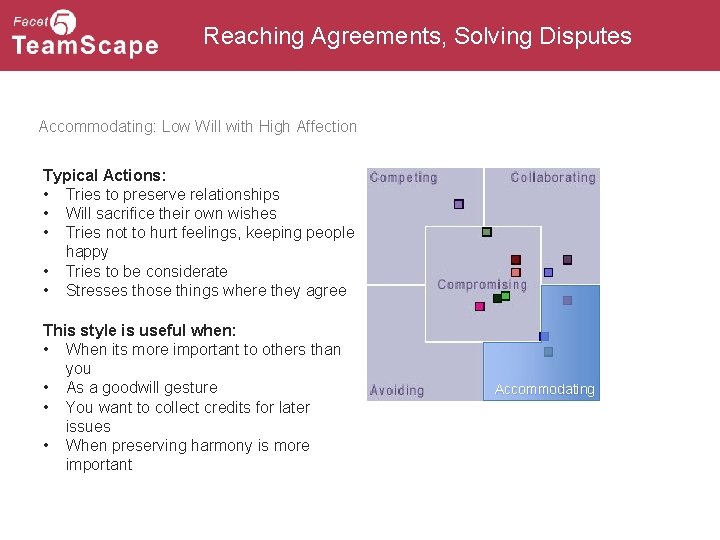 Facet 5
TeamScape

Reaching Agreements, Solving Disputes

Accommodating: Low Will with High Affection

Typical Actions:
• Tries to preserve relationships
• Will sacrifice their own wishes
• Tries not to hurt feelings, keeping people happy
• Tries to be considerate
• Stresses those things where they agree

This style is useful when:
• When its more important to others than you
• As a goodwill gesture
• You want to collect credits for later issues
• When preserving harmony is more important

Competing
Collaborating
Compromising
Avoiding
Accommodating